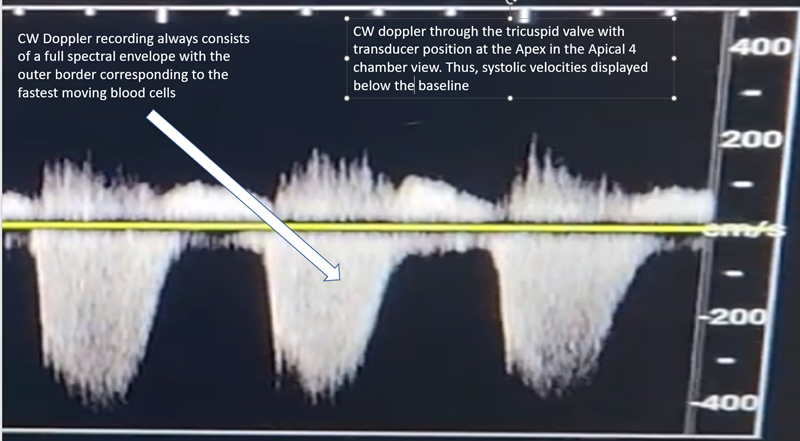 CW Doppler recording always consists of a full spectral envelope with the outer border corresponding to the fastest moving blood cells

CW doppler through the tricuspid valve with transducer position at the Apex in the Apical 4 chamber view. Thus, systolic velocities displayed below the baseline

400
200
cm/s
-200
-400